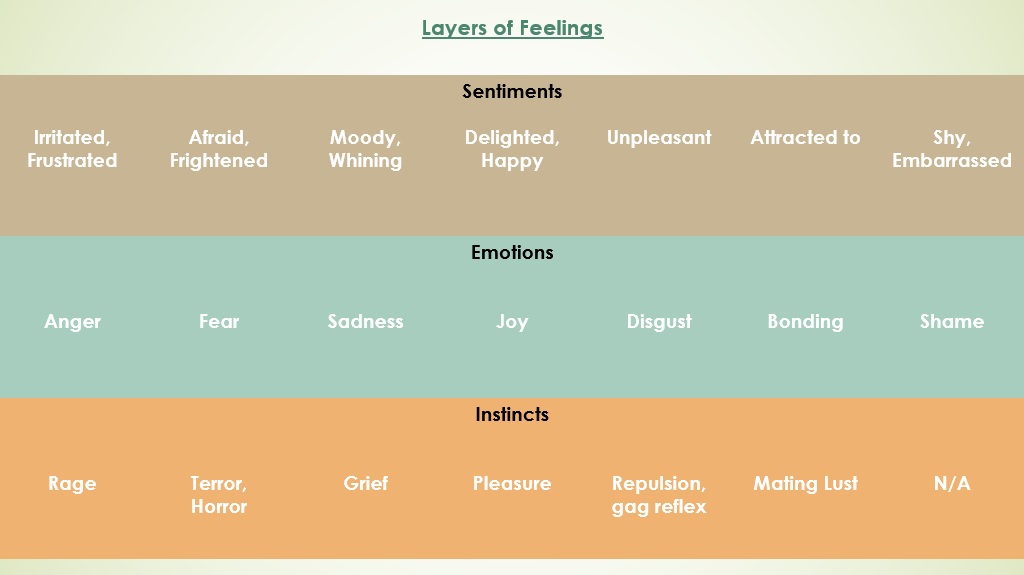 Layers of Feelings

Sentiments

| Irritated, Frustrated | Afraid, Frightened | Moody, Whining | Delighted, Happy | Unpleasant | Attracted to | Shy, Embarrassed |
|---|---|---|---|---|---|---|

Emotions

| Anger | Fear | Sadness | Joy | Disgust | Bonding | Shame |
|---|---|---|---|---|---|---|

Instincts

| Rage | Terror, Horror | Grief | Pleasure | Repulsion, gag reflex | Mating Lust | N/A |
|---|---|---|---|---|---|---|